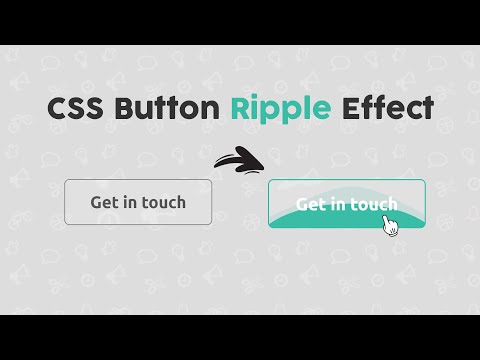 CSS Button Ripple Effect

Get in touch

Get in touch